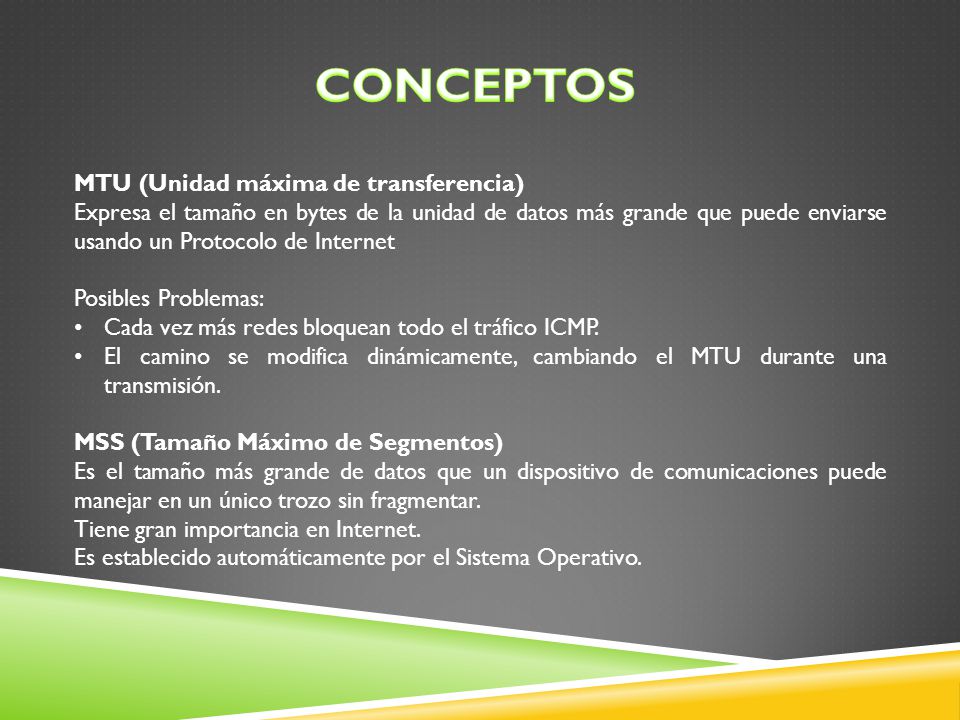 CONCEPTOS

MTU (Unidad máxima de transferencia)
Expresa el tamaño en bytes de la unidad de datos más grande que puede enviarse usando un Protocolo de Internet

Posibles Problemas:
• Cada vez más redes bloquean todo el tráfico ICMP.
• El camino se modifica dinámicamente, cambiando el MTU durante una transmisión.

MSS (Tamaño Máximo de Segmentos)
Es el tamaño más grande de datos que un dispositivo de comunicaciones puede manejar en un único trozo sin fragmentar.
Tiene gran importancia en Internet.
Es establecido automáticamente por el Sistema Operativo.